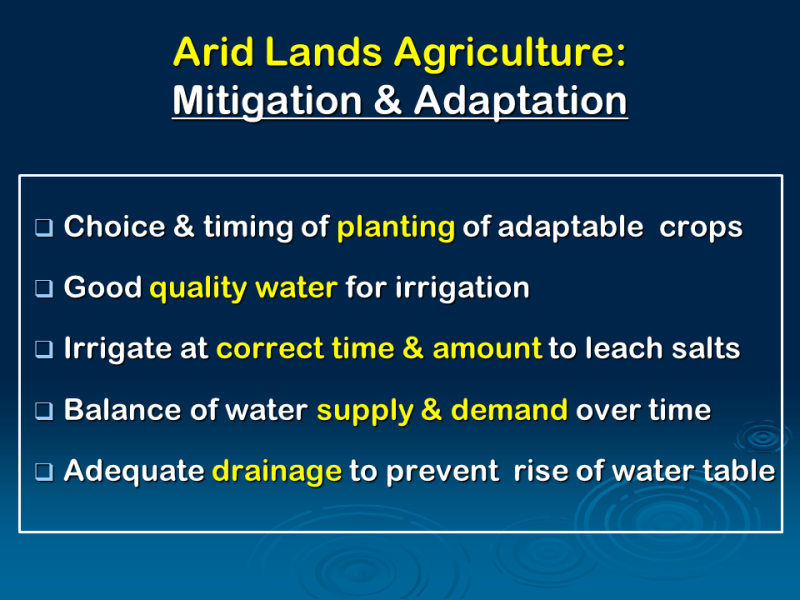 Arid Lands Agriculture:
Mitigation & Adaptation

❑ Choice & timing of planting of adaptable crops

❑ Good quality water for irrigation

❑ Irrigate at correct time & amount to leach salts

❑ Balance of water supply & demand over time

❑ Adequate drainage to prevent rise of water table